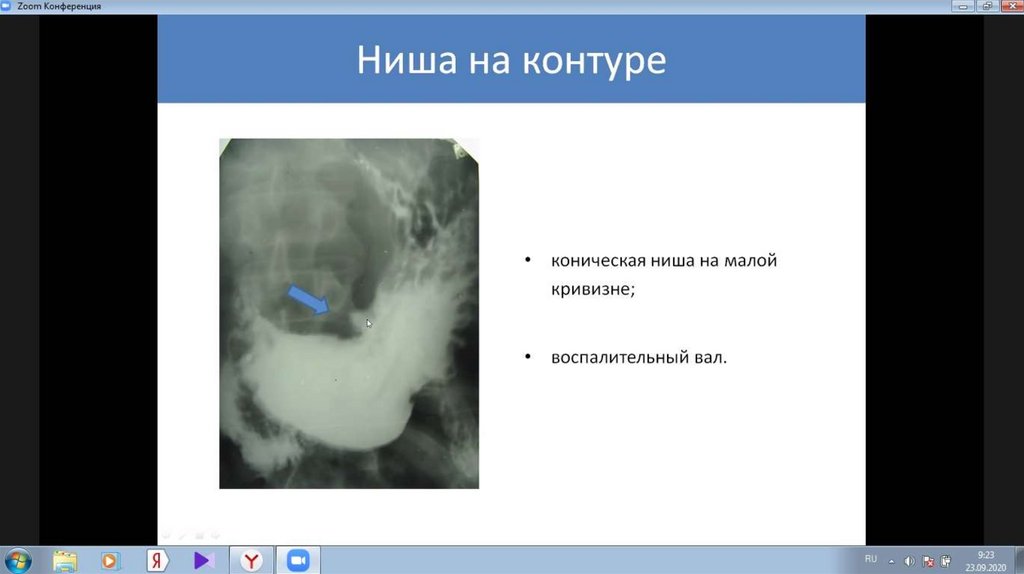 Zoom Конференция

Ниша на контуре

• коническая ниша на малой кривизне;

• воспалительный вал.

RU

9:23
23.09.2020